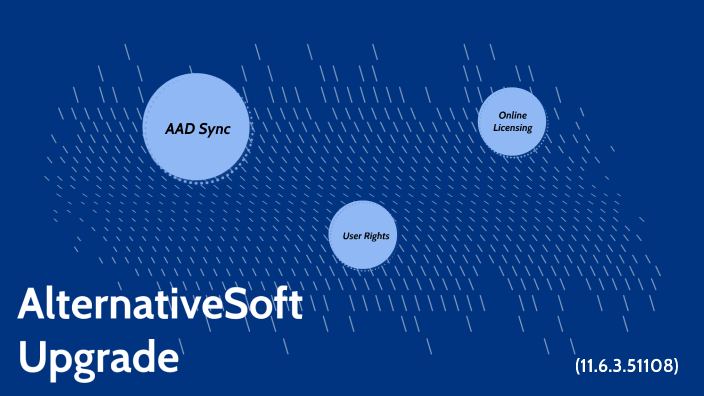 AAD Sync

Online Licensing

User Rights

AlternativeSoft Upgrade

(11.6.3.51108)